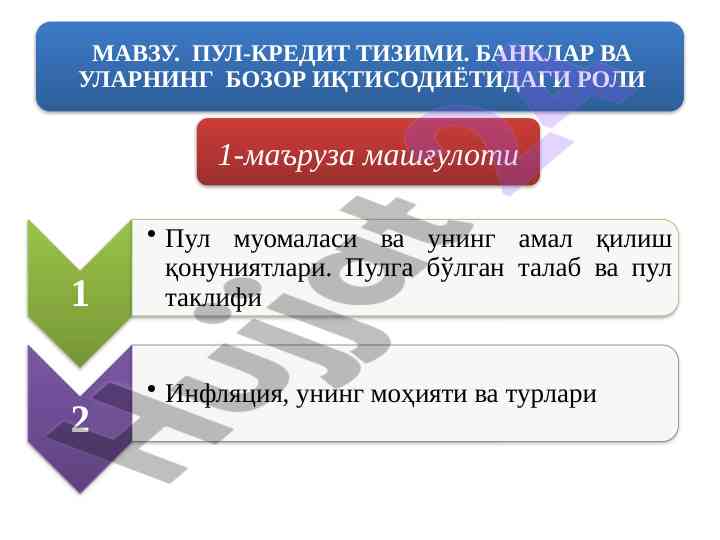 МАВЗУ. ПУЛ-КРЕДИТ ТИЗИМИ. БАНКЛАР ВА УЛАРНИНГ БОЗОР ИҚТИСОДИЁТИДАГИ РОЛИ

1-маъруза машғулоти

1

• Пул муомаласи ва унинг амал қилиш қонуниятлари. Пулга бўлган талаб ва пул таклифи

2

• Инфляция, унинг моҳияти ва турлари

Hujjat